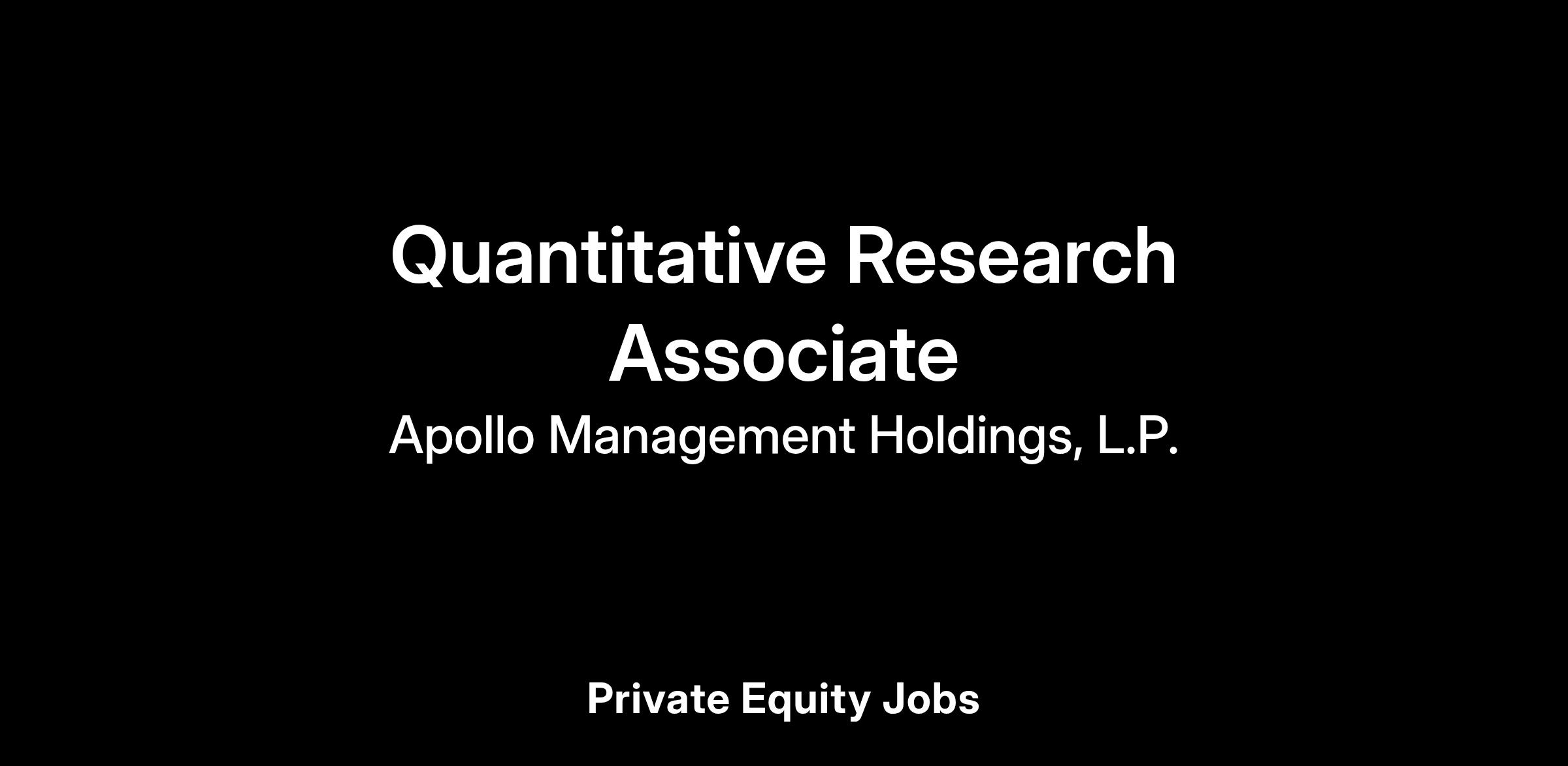 Quantitative Research Associate

Apollo Management Holdings, L.P.

Private Equity Jobs